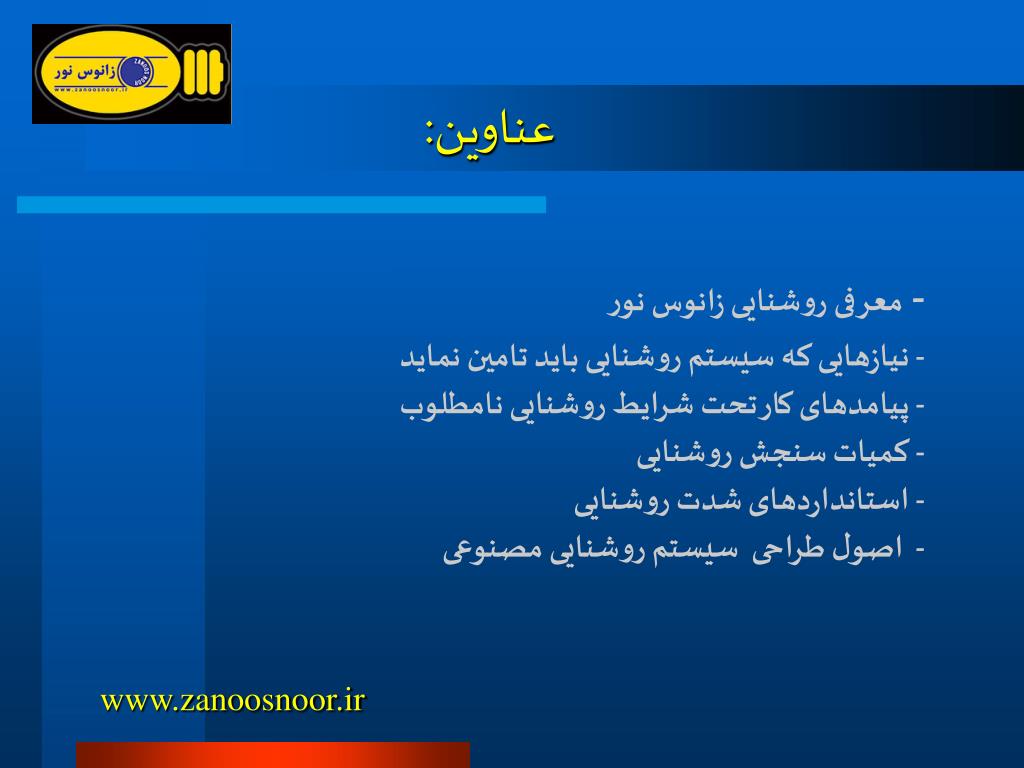 زانوس نور
ZANOOS NOOR
www.zanoosnoor.ir

عناوین:

- معرفی روشنایی زانوس نور
- نیازهایی که سیستم روشنایی باید تامین نماید
- پیامدهای کارتحت شرایط روشنایی نامطلوب
- کمیات سنجش روشنایی
- استانداردهای شدت روشنایی
- اصول طراحی سیستم روشنایی مصنوعی

www.zanoosnoor.ir